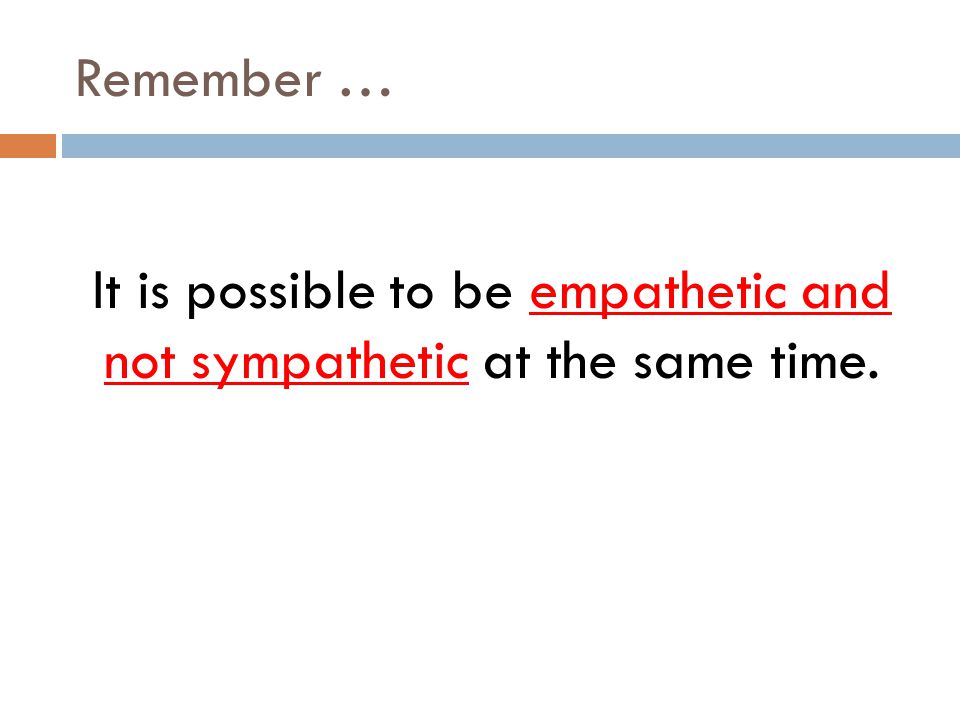 Remember …

It is possible to be empathetic and not sympathetic at the same time.